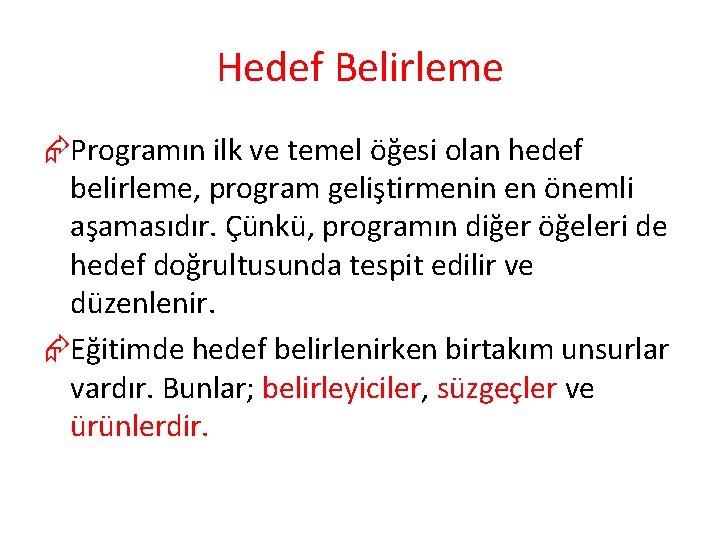 Hedef Belirleme

Programın ilk ve temel öğesi olan hedef belirleme, program geliştirmenin en önemli aşamasıdır. Çünkü, programın diğer öğeleri de hedef doğrultusunda tespit edilir ve düzenlenir.

Eğitimde hedef belirlenirken birtakım unsurlar vardır. Bunlar; belirleyiciler, süzgeçler ve ürünlerdir.